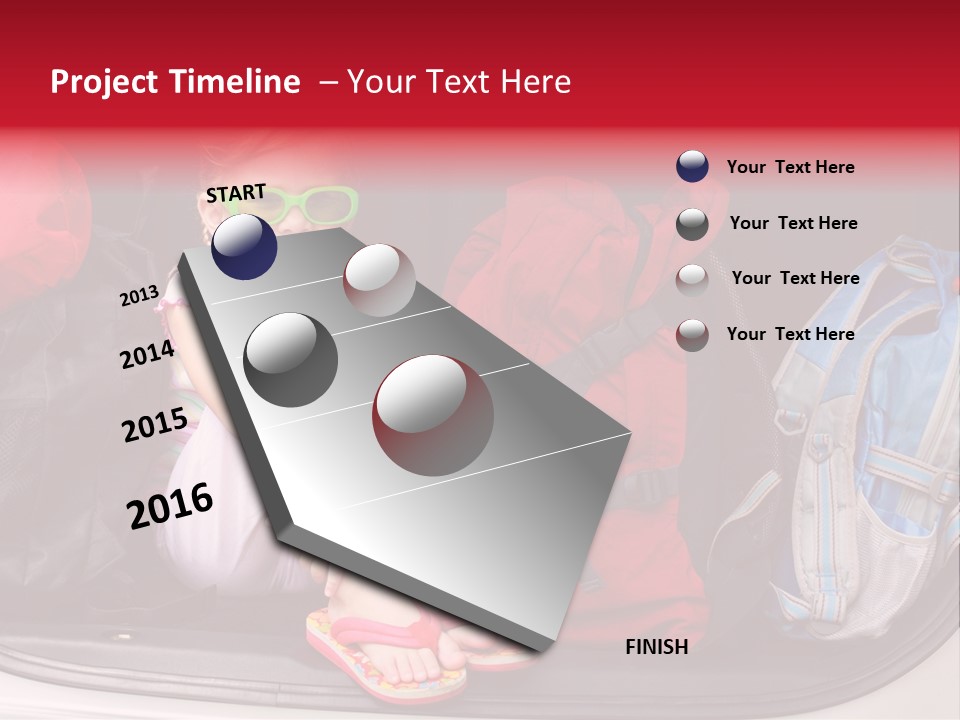 Project Timeline – Your Text Here

START

2013

2014

2015

2016

FINISH

Your Text Here

Your Text Here

Your Text Here

Your Text Here